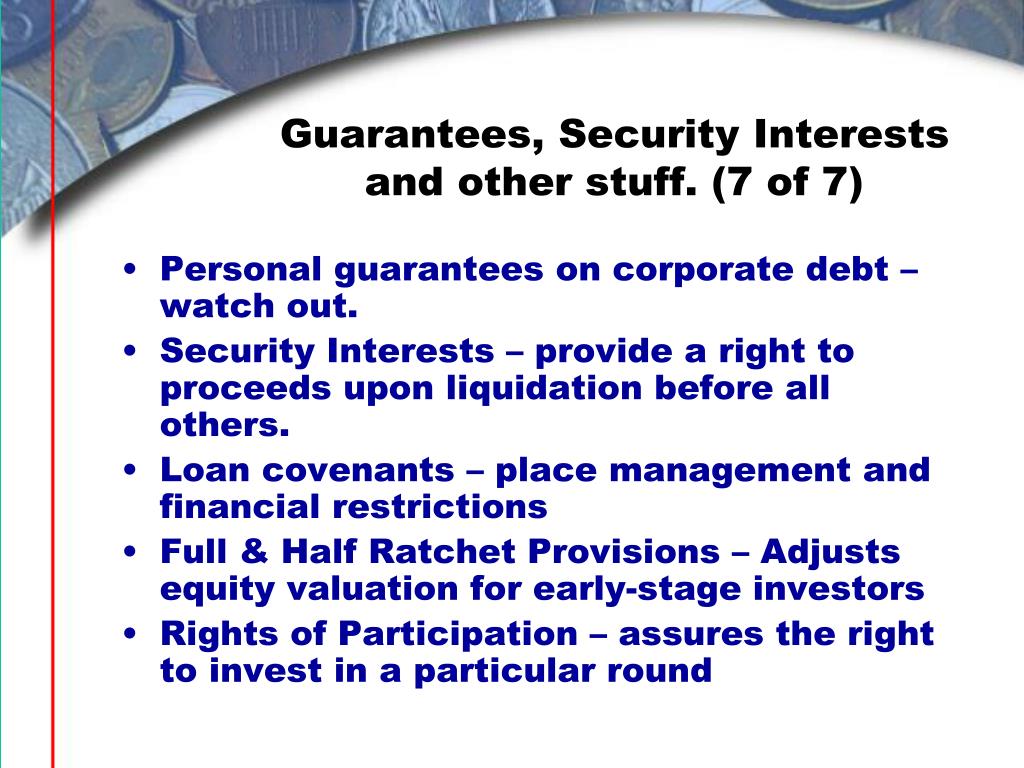 Guarantees, Security Interests and other stuff. (7 of 7)

• Personal guarantees on corporate debt – watch out.
• Security Interests – provide a right to proceeds upon liquidation before all others.
• Loan covenants – place management and financial restrictions
• Full & Half Ratchet Provisions – Adjusts equity valuation for early-stage investors
• Rights of Participation – assures the right to invest in a particular round